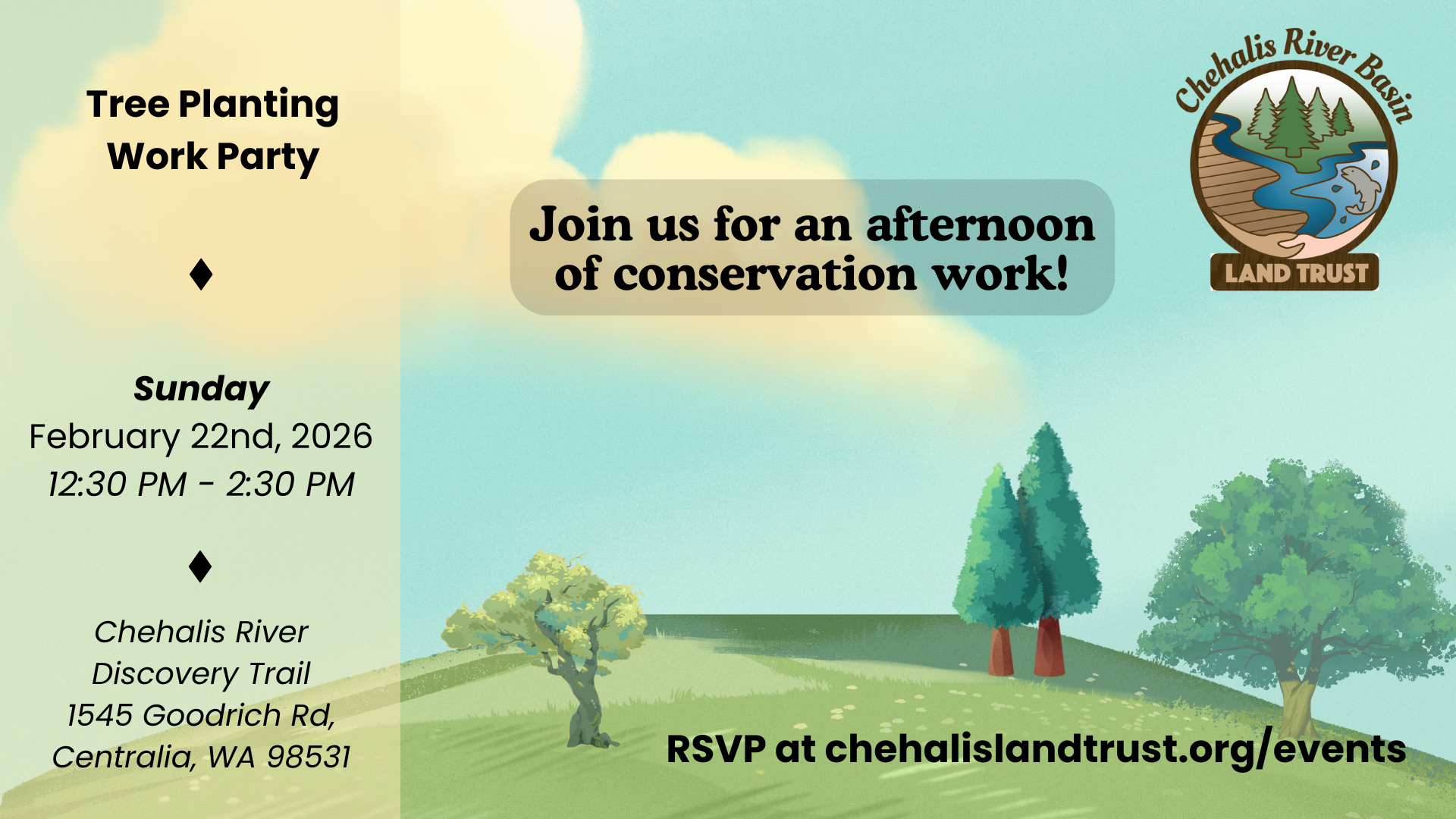 Tree Planting Work Party

♦

Sunday
February 22nd, 2026
12:30 PM - 2:30 PM

♦

Chehalis River Discovery Trail
1545 Goodrich Rd, Centralia, WA 98531

Join us for an afternoon of conservation work!

Chehalis River Basin
LAND TRUST

RSVP at chehalislandtrust.org/events